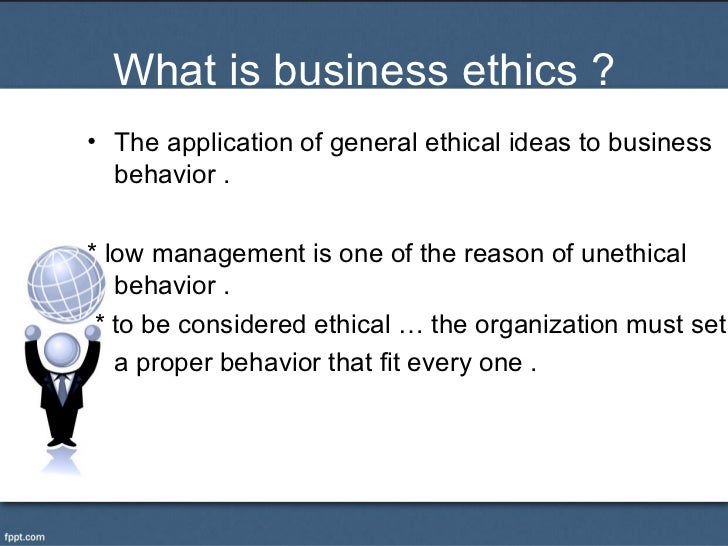 What is business ethics ?

• The application of general ethical ideas to business behavior .

* low management is one of the reason of unethical behavior .

* to be considered ethical … the organization must set a proper behavior that fit every one .

fppt.com